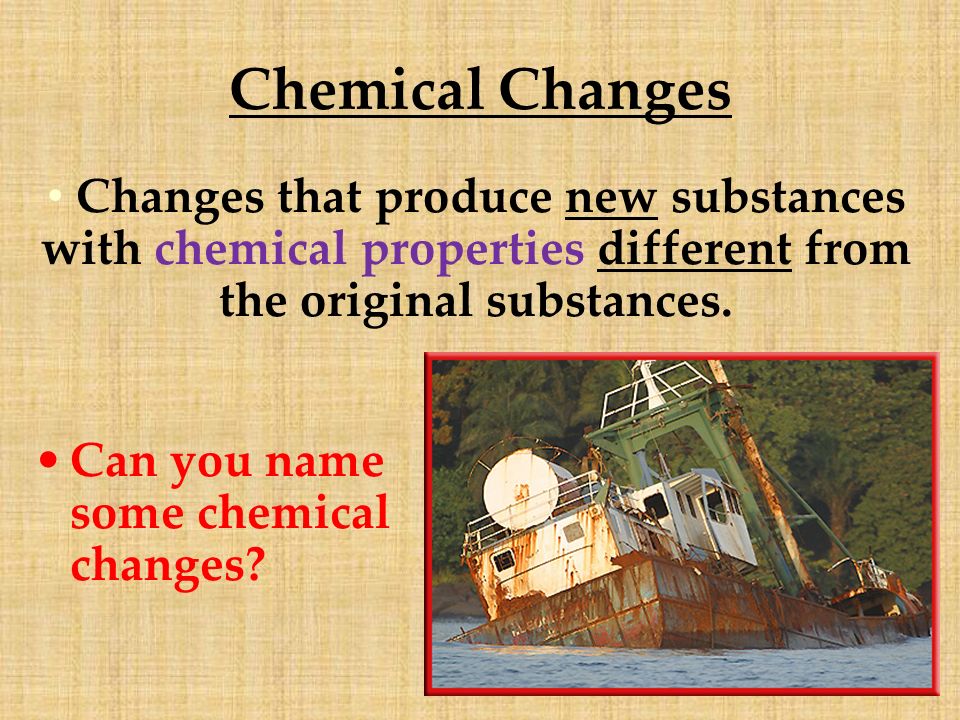 Chemical Changes

• Changes that produce new substances with chemical properties different from the original substances.

• Can you name some chemical changes?